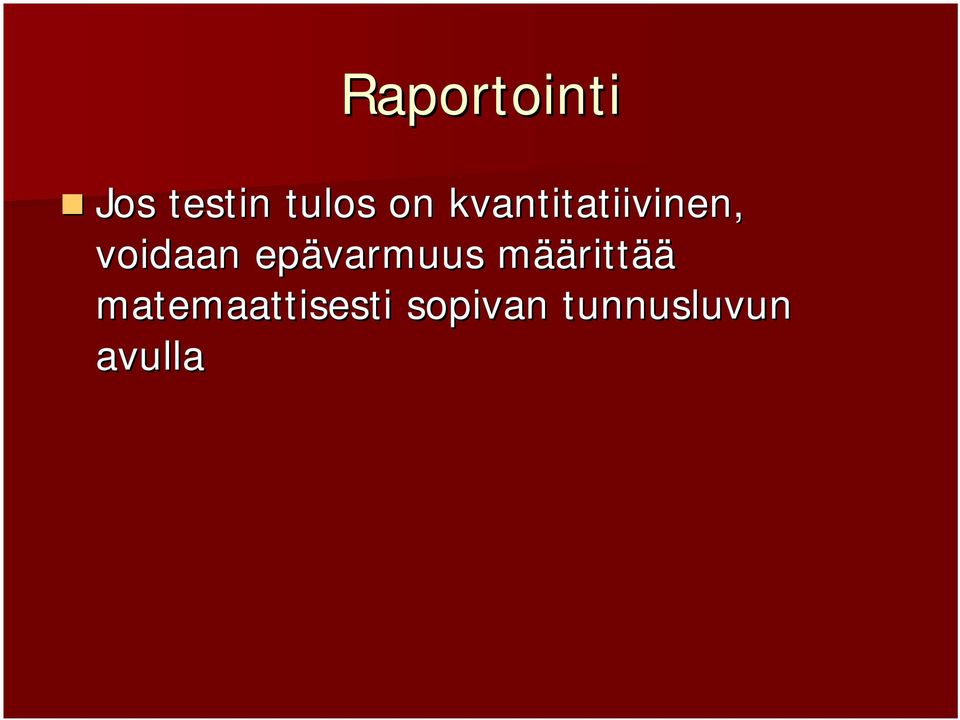 Raportointi

Jos testin tulos on kvantitatiivinen, voidaan epävarmuus määrittää matemaattisesti sopivan tunnusluvun avulla